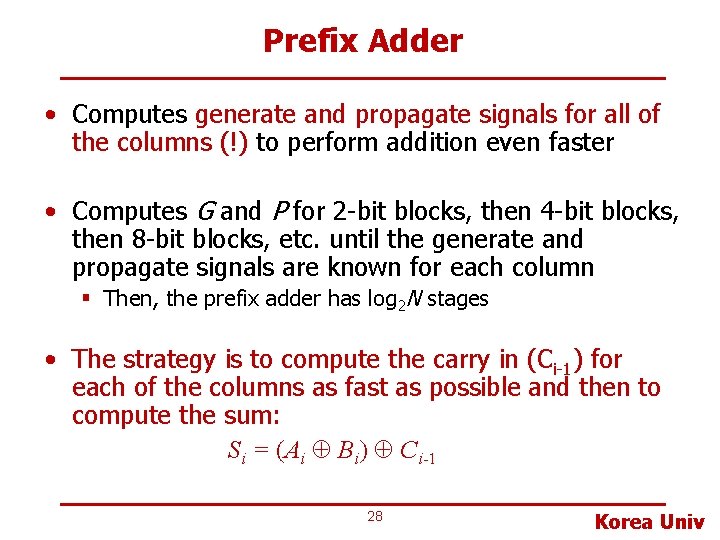 Prefix Adder

• Computes generate and propagate signals for all of the columns (!) to perform addition even faster

• Computes $G$ and $P$ for 2-bit blocks, then 4-bit blocks, then 8-bit blocks, etc. until the generate and propagate signals are known for each column
▪ Then, the prefix adder has $\log_2 N$ stages

• The strategy is to compute the carry in ($C_{i-1}$) for each of the columns as fast as possible and then to compute the sum:

$S_i = (A_i \oplus B_i) \oplus C_{i-1}$

28

Korea Univ